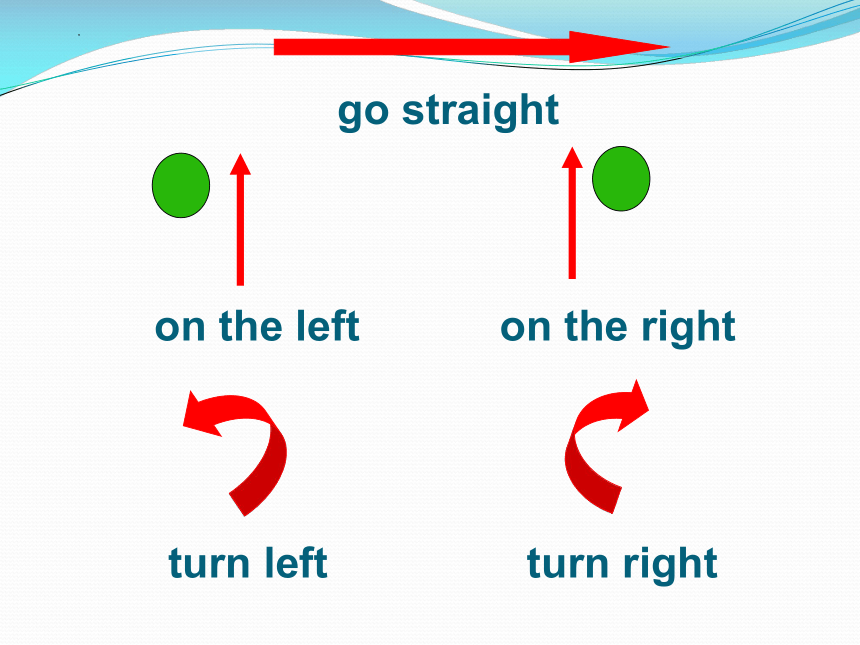 go straight

on the left

on the right

turn left

turn right